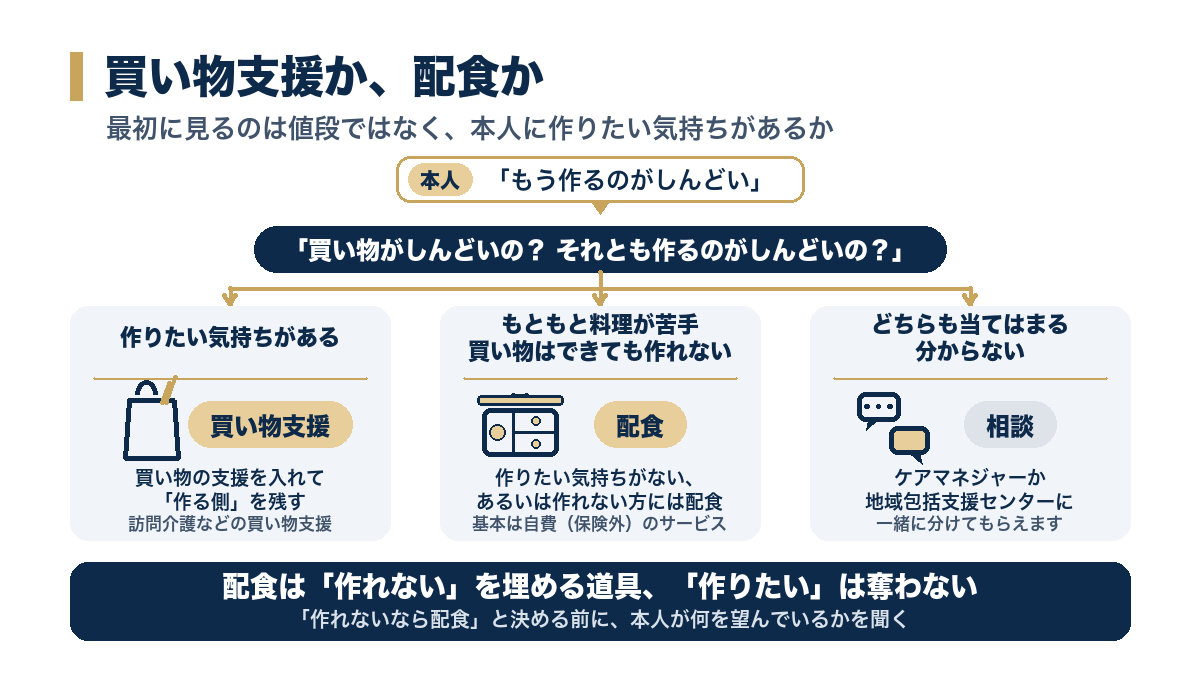 買い物支援か、配食か

最初に見るのは値段ではなく、本人に作りたい気持ちがあるか

本人 「もう作るのがしんどい」

「買い物がしんどいの？ それとも作るのがしんどいの？」

作りたい気持ちがある

買い物支援

買い物の支援を入れて「作る側」を残す
訪問介護などの買い物支援

もともと料理が苦手
買い物はできても作れない

配食

作りたい気持ちがない、あるいは作れない方には配食
基本は自費（保険外）のサービス

どちらも当てはまる
分からない

相談

ケアマネジャーか地域包括支援センターに
一緒に分けてもらえます

配食は「作れない」を埋める道具、「作りたい」は奪わない
「作れないなら配食」と決める前に、本人が何を望んでいるかを聞く